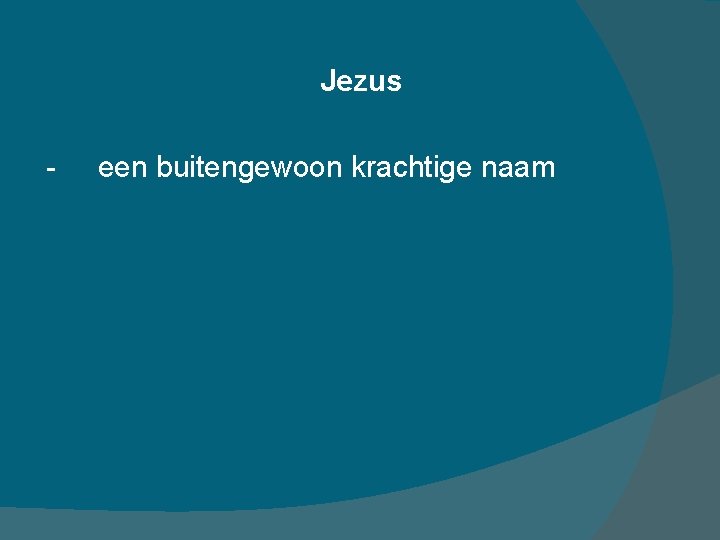 Jezus

- een buitengewoon krachtige naam